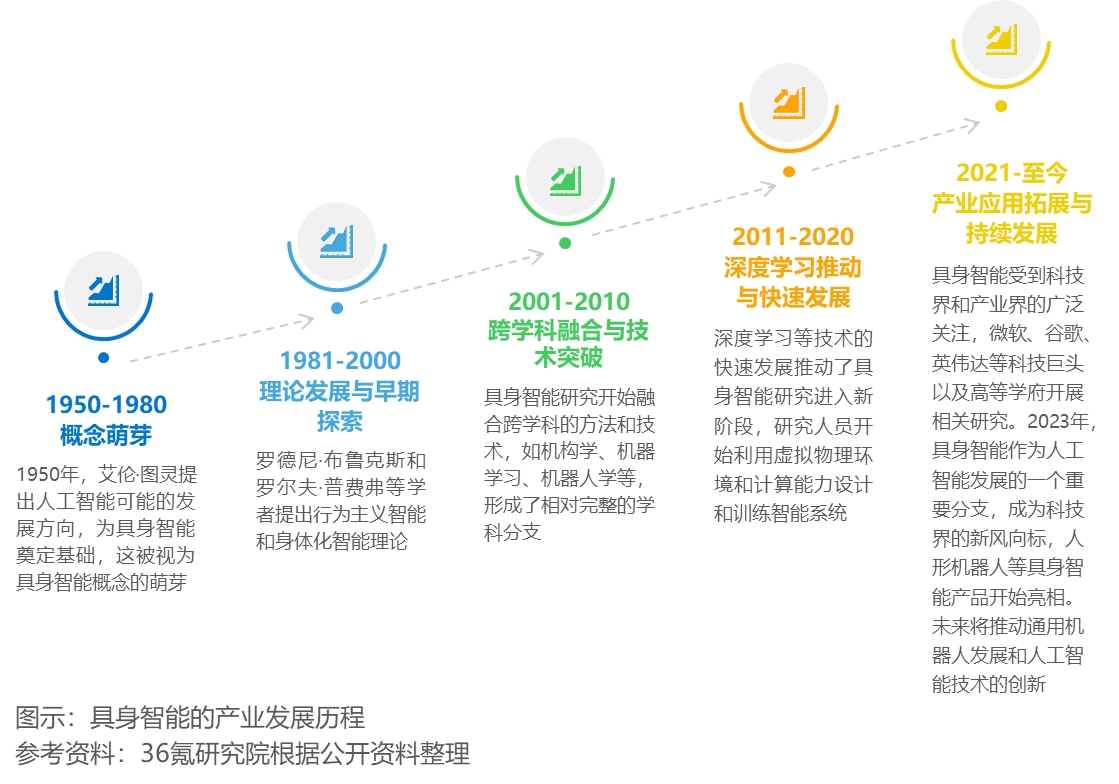 1950-1980
概念萌芽

1950年，艾伦·图灵提出人工智能可能的发展方向，为具身智能奠定基础，这被视为具身智能概念的萌芽

1981-2000
理论发展与早期探索

罗德尼·布鲁克斯和罗尔夫·普费弗等学者提出行为主义智能和身体化智能理论

2001-2010
跨学科融合与技术突破

具身智能研究开始融合跨学科的方法和技术，如机构学、机器学习、机器人学等，形成了相对完整的学科分支

2011-2020
深度学习推动与快速发展

深度学习等技术的快速发展推动了具身智能研究进入新阶段，研究人员开始利用虚拟物理环境和计算能力设计和训练智能系统

2021-至今
产业应用拓展与持续发展

具身智能受到科技界和产业界的广泛关注，微软、谷歌、英伟达等科技巨头以及高等学府开展相关研究。2023年，具身智能作为人工智能发展的一个重要分支，成为科技界的新风向标，人形机器人等具身智能产品开始亮相。未来将推动通用机器人发展和人工智能技术的创新

图示：具身智能的产业发展历程
参考资料：36氪研究院根据公开资料整理